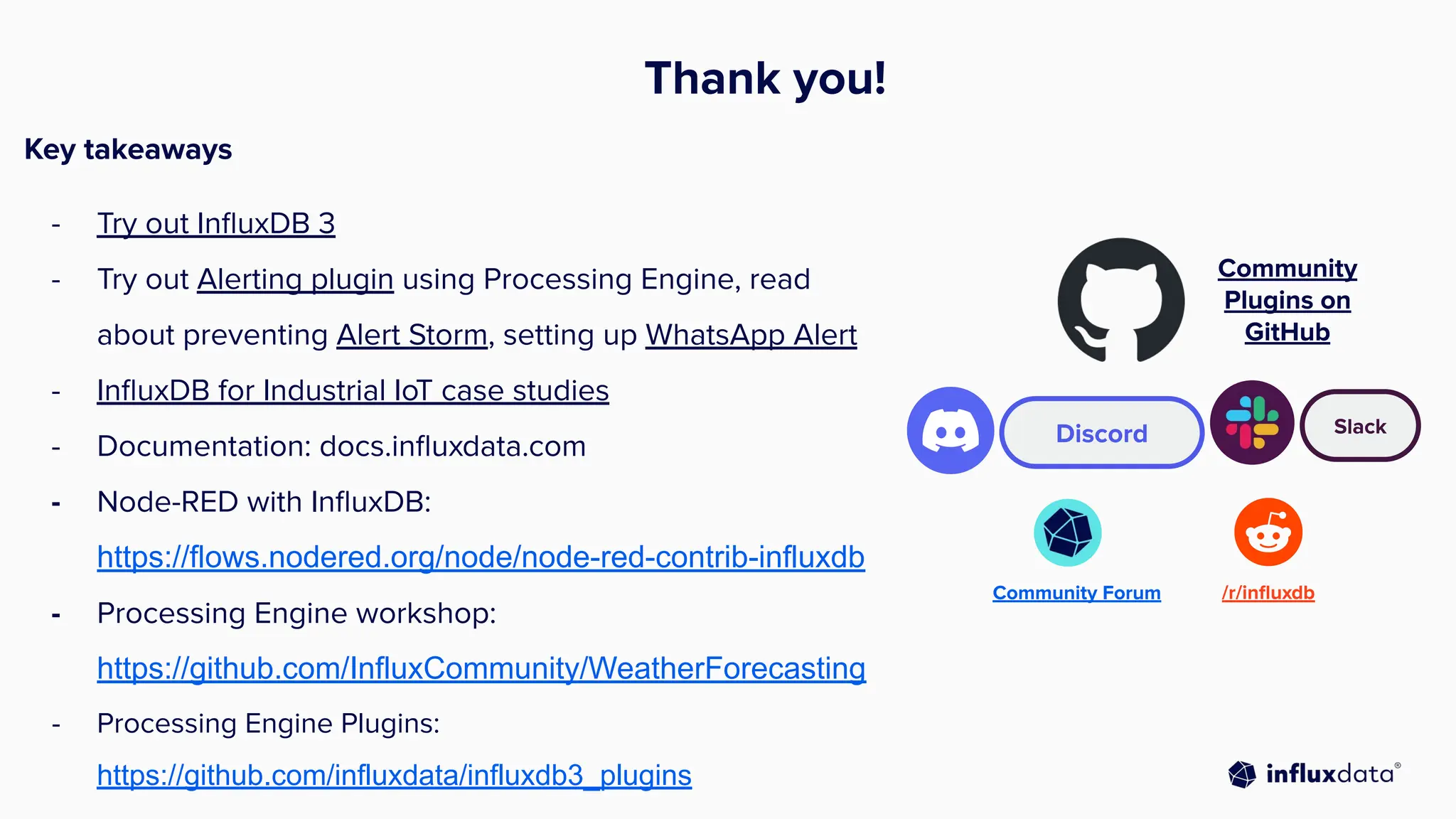 Thank you!

Key takeaways

- Try out InfluxDB 3
- Try out Alerting plugin using Processing Engine, read about preventing Alert Storm, setting up WhatsApp Alert
- InfluxDB for Industrial IoT case studies
- Documentation: docs.influxdata.com
- Node-RED with InfluxDB: https://flows.nodered.org/node/node-red-contrib-influxdb
- Processing Engine workshop: https://github.com/InfluxCommunity/WeatherForecasting
- Processing Engine Plugins: https://github.com/influxdata/influxdb3_plugins

Community Plugins on GitHub

Discord

Slack

Community Forum

/r/influxdb

influxdata®